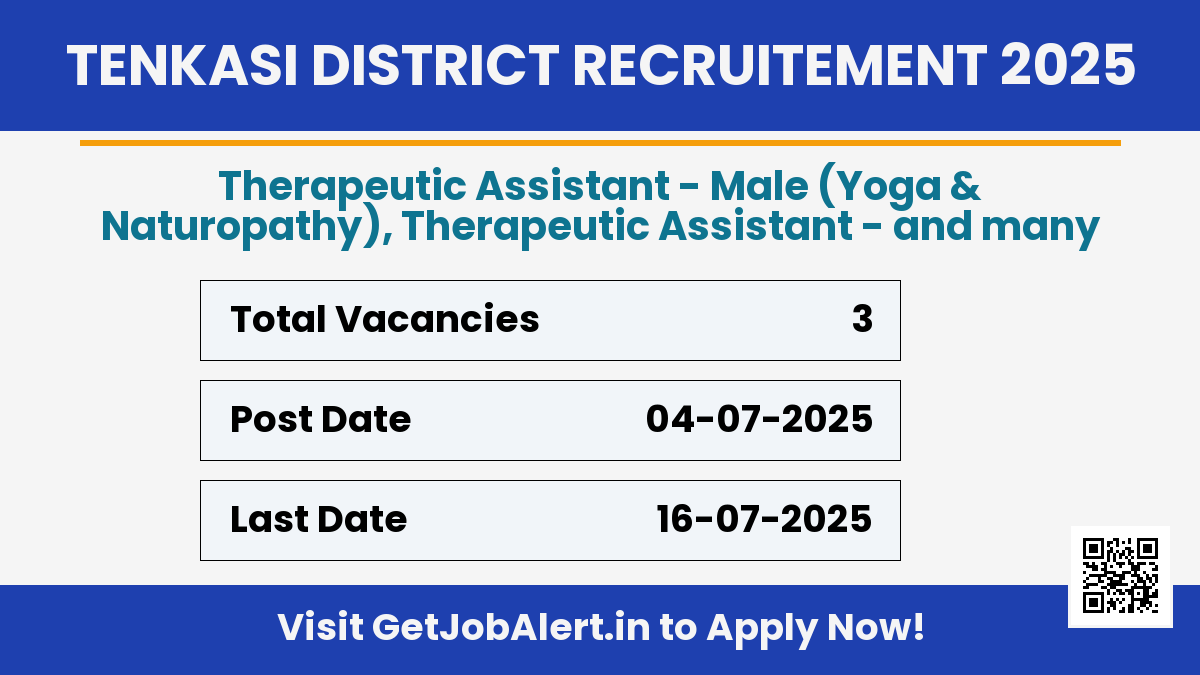 TENKASI DISTRICT RECRUITEMENT 2025

Therapeutic Assistant - Male (Yoga & Naturopathy), Therapeutic Assistant - and many

| Total Vacancies | 3 |
|---|---|
| Post Date | 04-07-2025 |
| Last Date | 16-07-2025 |

Visit GetJobAlert.in to Apply Now!